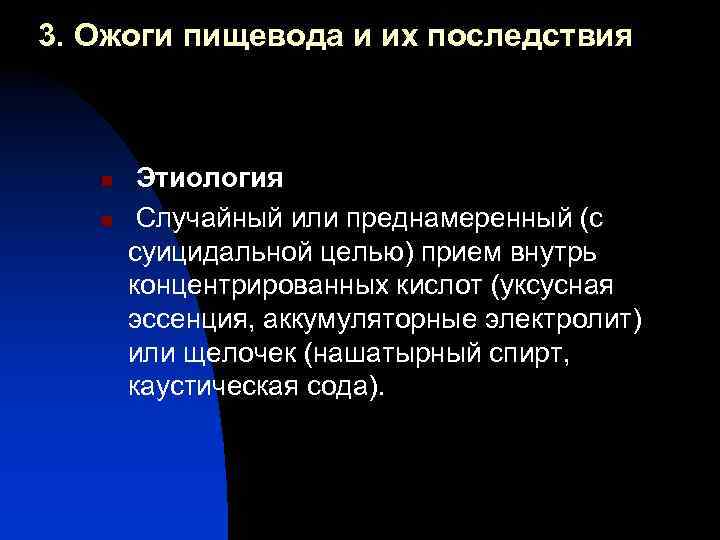 3. Ожоги пищевода и их последствия

Этиология

Случайный или преднамеренный (с суицидальной целью) прием внутрь концентрированных кислот (уксусная эссенция, аккумуляторные электролит) или щелочек (нашатырный спирт, каустическая сода).